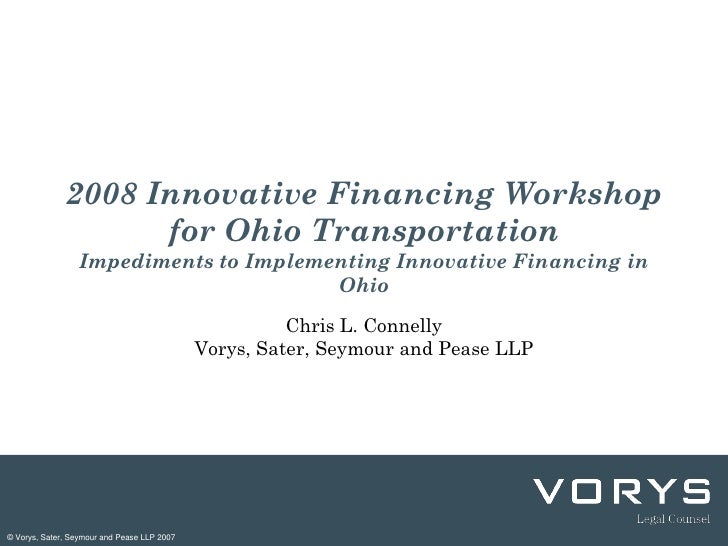 2008 Innovative Financing Workshop for Ohio Transportation

Impediments to Implementing Innovative Financing in Ohio

Chris L. Connelly
Vorys, Sater, Seymour and Pease LLP

VORYS
Legal Counsel

© Vorys, Sater, Seymour and Pease LLP 2007